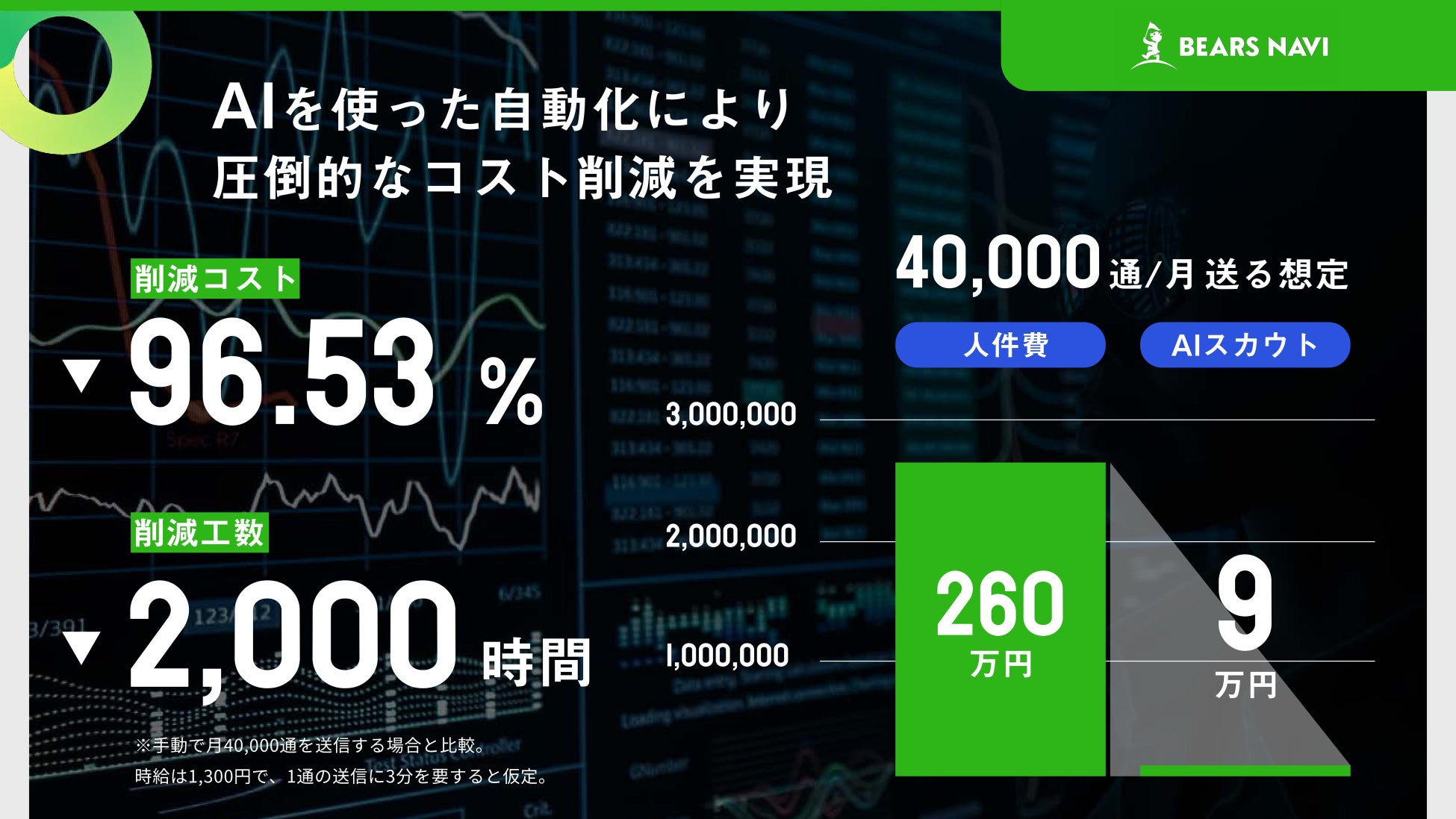 BEARS NAVI

AIを使った自動化により
圧倒的なコスト削減を実現

削減コスト
▼ 96.53 %

削減工数
▼ 2,000 時間

※手動で月40,000通を送信する場合と比較。
時給は1,300円で、1通の送信に3分を要すると仮定。

40,000 通/月 送る想定

人件費
AIスカウト

3,000,000
2,000,000
1,000,000

260
万円

9
万円